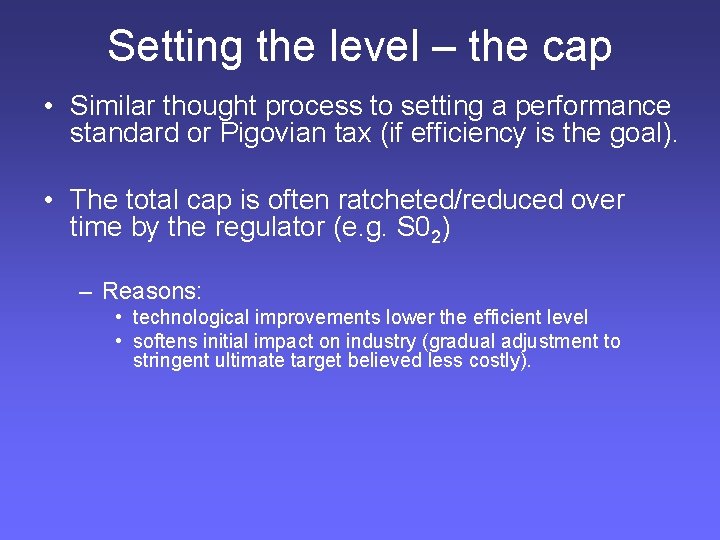 Setting the level – the cap

• Similar thought process to setting a performance standard or Pigovian tax (if efficiency is the goal).

• The total cap is often ratcheted/reduced over time by the regulator (e.g. $S0_2$)

– Reasons:

• technological improvements lower the efficient level

• softens initial impact on industry (gradual adjustment to stringent ultimate target believed less costly).